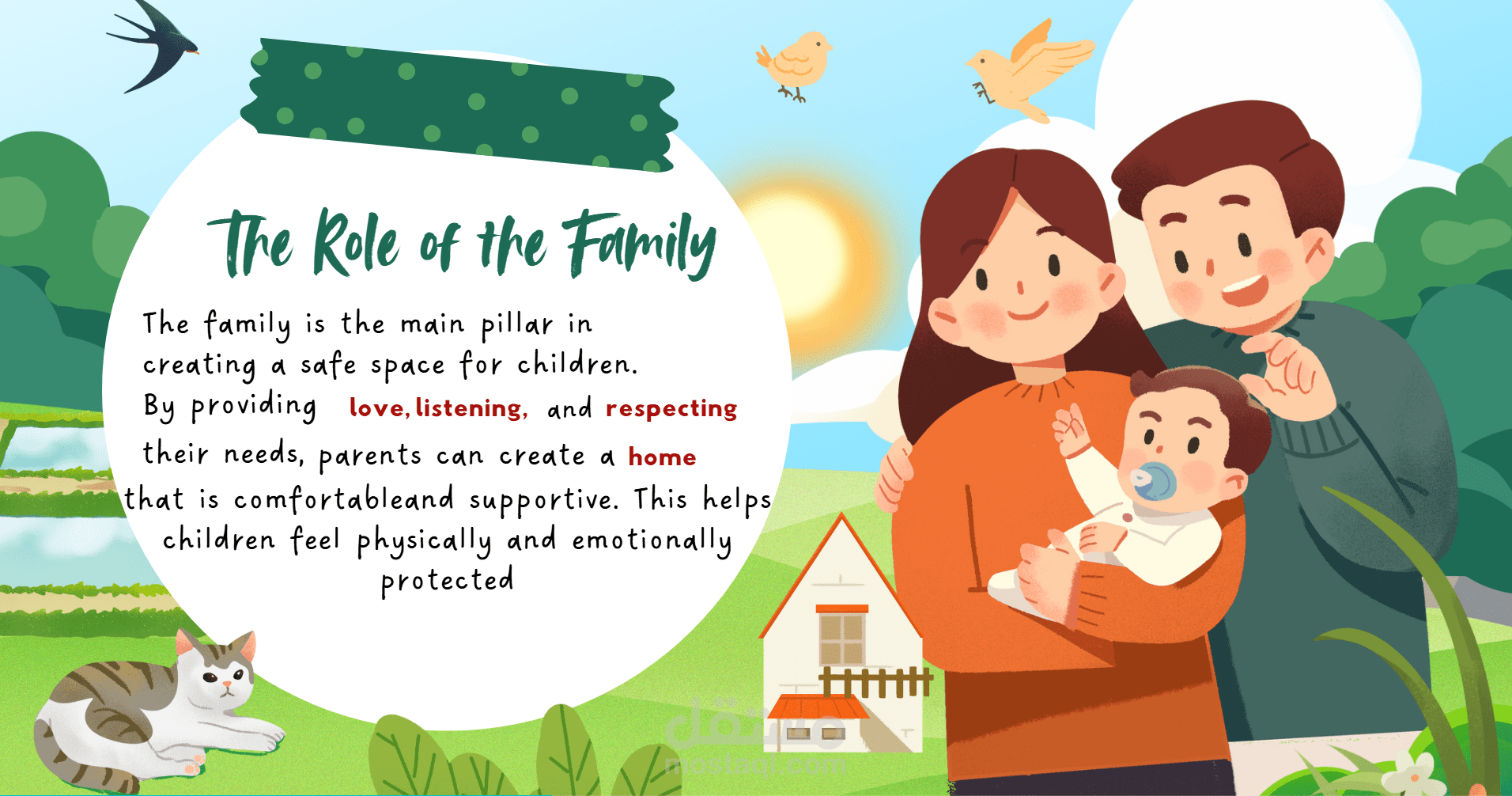 The Role of the Family

The family is the main pillar in creating a safe space for children. By providing love, listening, and respecting their needs, parents can create a home that is comfortableand supportive. This helps children feel physically and emotionally protected

مستقل
mostaql.com